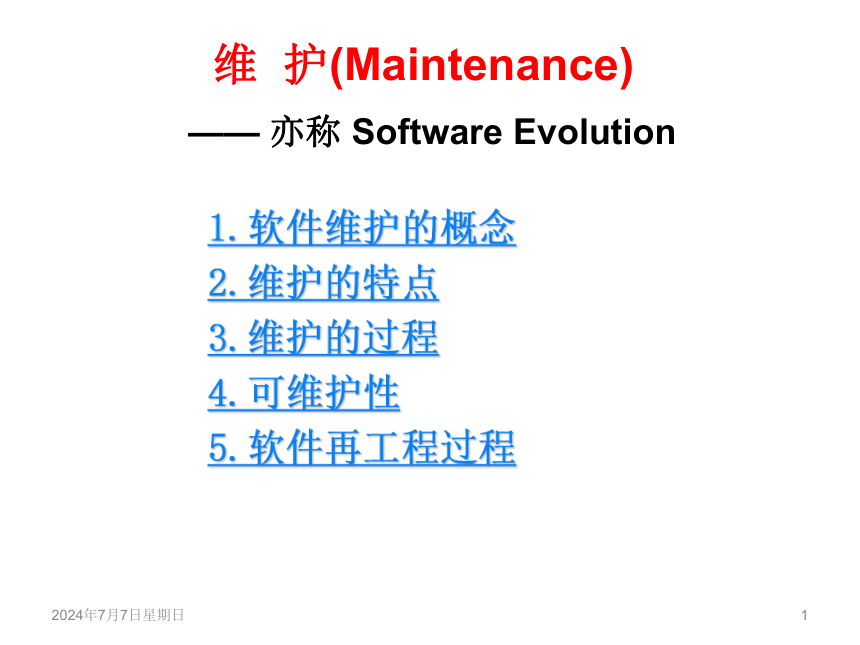 维 护(Maintenance)

—— 亦称 Software Evolution

1. 软件维护的概念
2. 维护的特点
3. 维护的过程
4. 可维护性
5. 软件再工程过程

2024年7月7日星期日

1